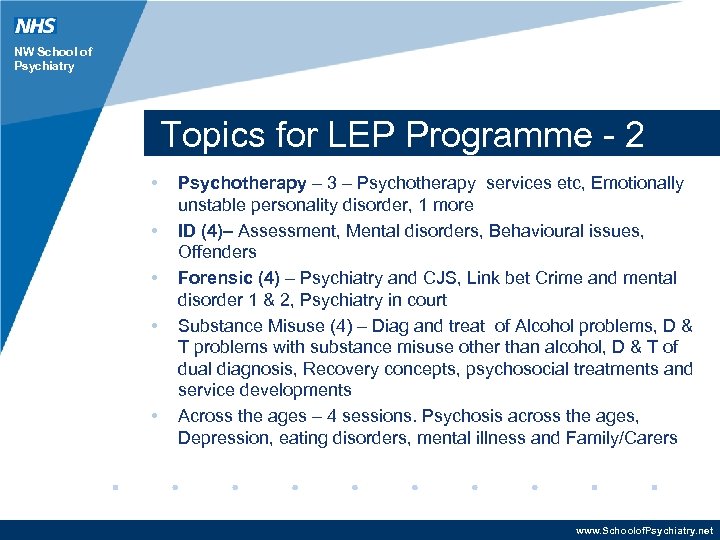 NHS

NW School of Psychiatry

Topics for LEP Programme - 2

• Psychotherapy – 3 – Psychotherapy services etc, Emotionally unstable personality disorder, 1 more
• ID (4)– Assessment, Mental disorders, Behavioural issues, Offenders
• Forensic (4) – Psychiatry and CJS, Link bet Crime and mental disorder 1 & 2, Psychiatry in court
• Substance Misuse (4) – Diag and treat of Alcohol problems, D & T problems with substance misuse other than alcohol, D & T of dual diagnosis, Recovery concepts, psychosocial treatments and service developments
• Across the ages – 4 sessions. Psychosis across the ages, Depression, eating disorders, mental illness and Family/Carers

www.SchoolofPsychiatry.net